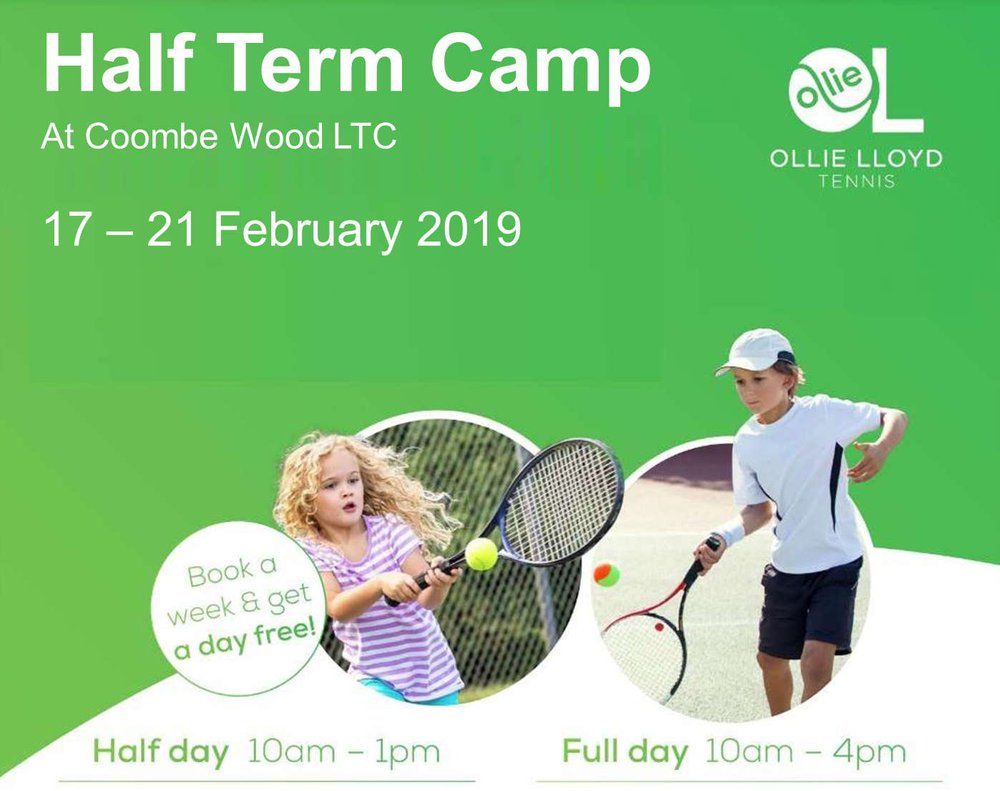 Half Term Camp
At Coombe Wood LTC

17 – 21 February 2019

ollie L
OLLIE LLOYD
TENNIS

Book a week & get a day free!

Half day 10am – 1pm

Full day 10am – 4pm